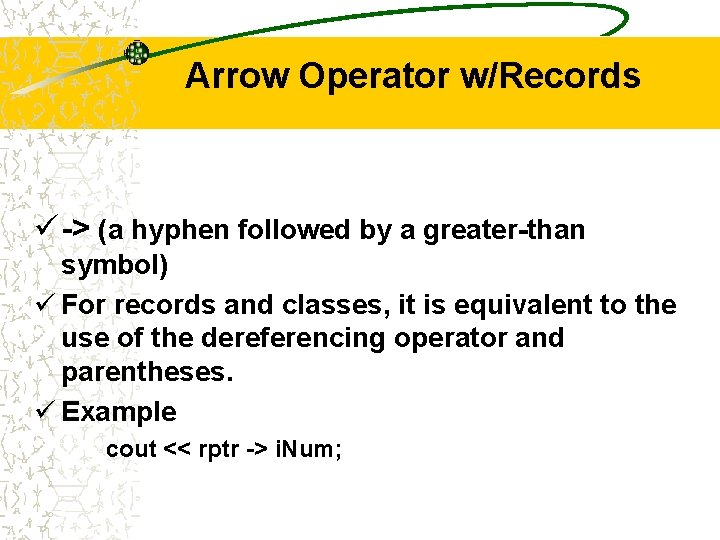 Arrow Operator w/Records

✓ -> (a hyphen followed by a greater-than symbol)

✓ For records and classes, it is equivalent to the use of the dereferencing operator and parentheses.

✓ Example

cout << rptr -> iNum;